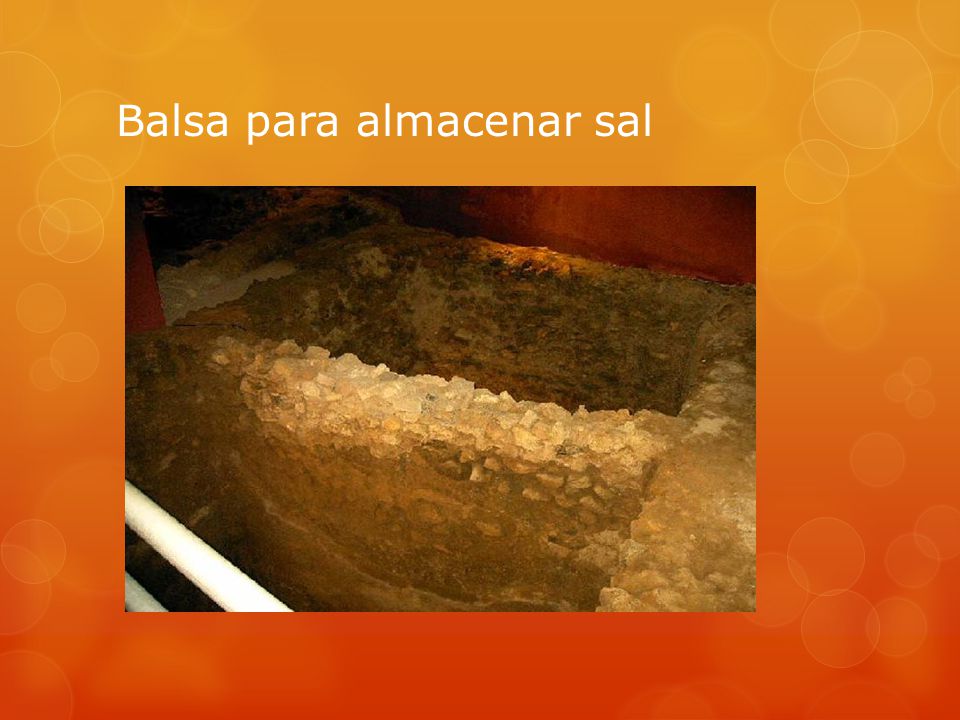 Balsa para almacenar sal